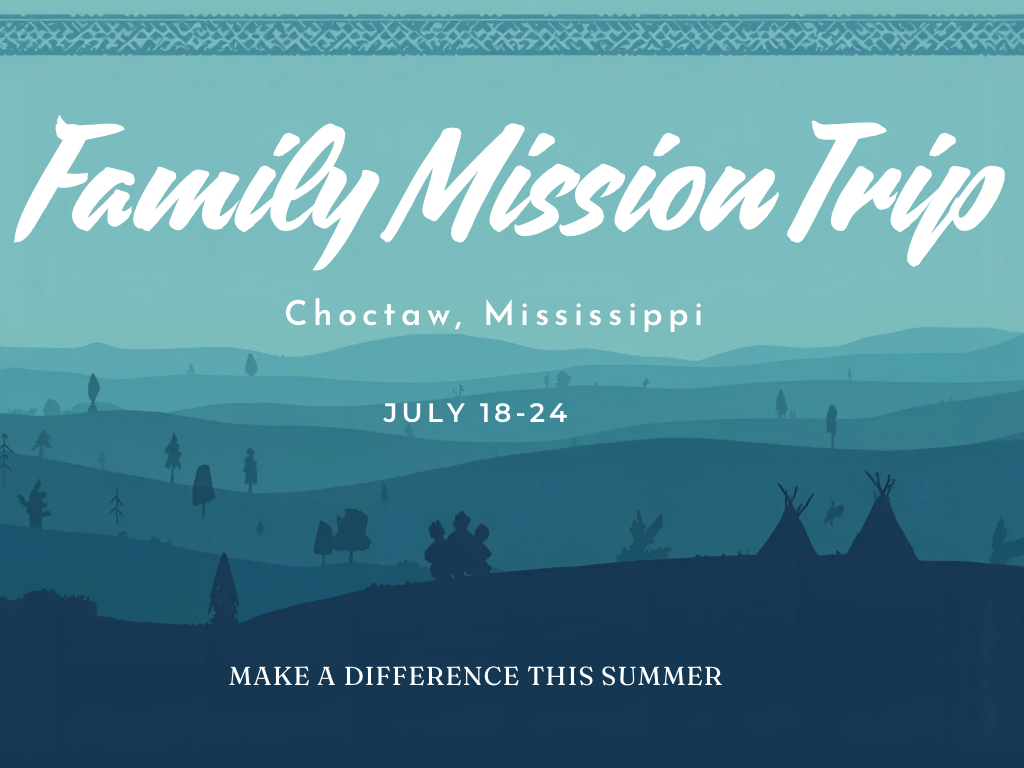 Family Mission Trip

Choctaw, Mississippi

JULY 18-24

MAKE A DIFFERENCE THIS SUMMER